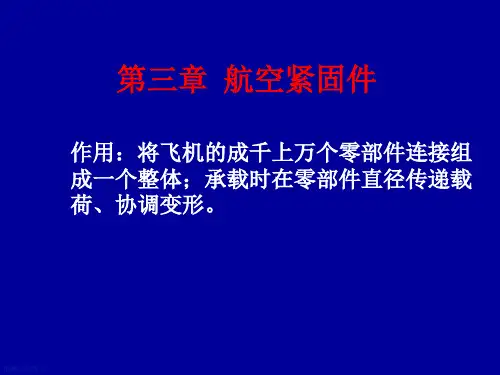 第三章 航空紧固件

作用：将飞机的成千上万个零部件连接组成一个整体；承载时在零部件直径传递载荷、协调变形。